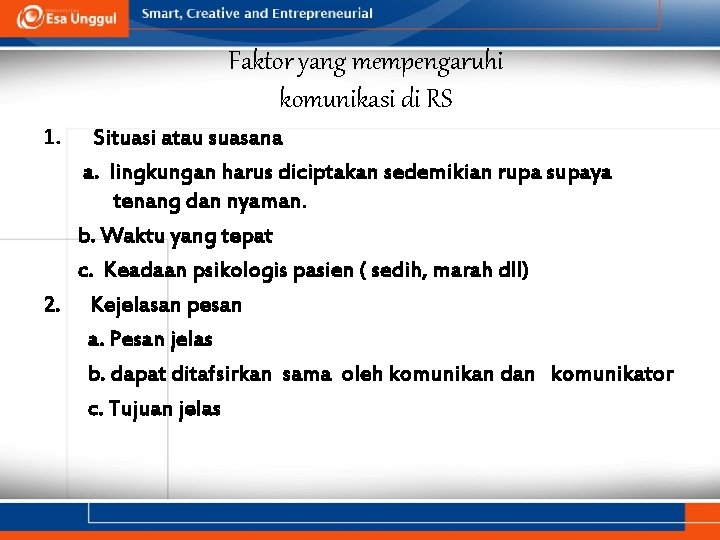 Esa Unggul
Smart, Creative and Entrepreneurial

Faktor yang mempengaruhi komunikasi di RS

1. Situasi atau suasana
a. lingkungan harus diciptakan sedemikian rupa supaya tenang dan nyaman.
b. Waktu yang tepat
c. Keadaan psikologis pasien ( sedih, marah dll)
2. Kejelasan pesan
a. Pesan jelas
b. dapat ditafsirkan sama oleh komunikan dan komunikator
c. Tujuan jelas